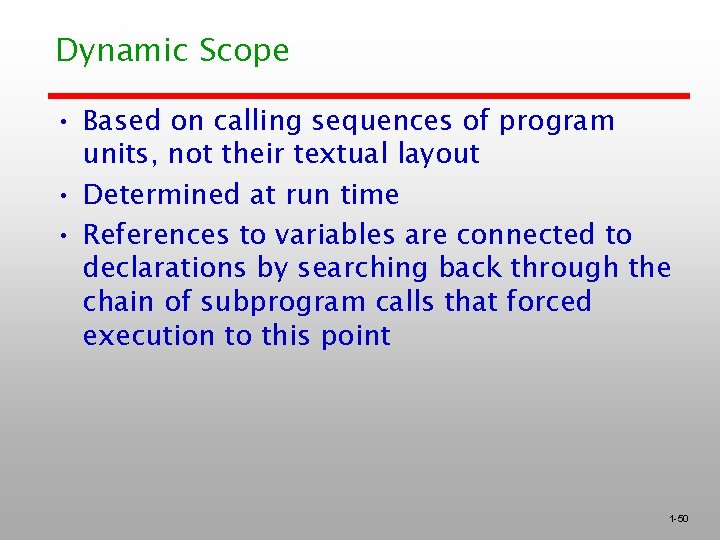 Dynamic Scope

• Based on calling sequences of program units, not their textual layout
• Determined at run time
• References to variables are connected to declarations by searching back through the chain of subprogram calls that forced execution to this point

1-50